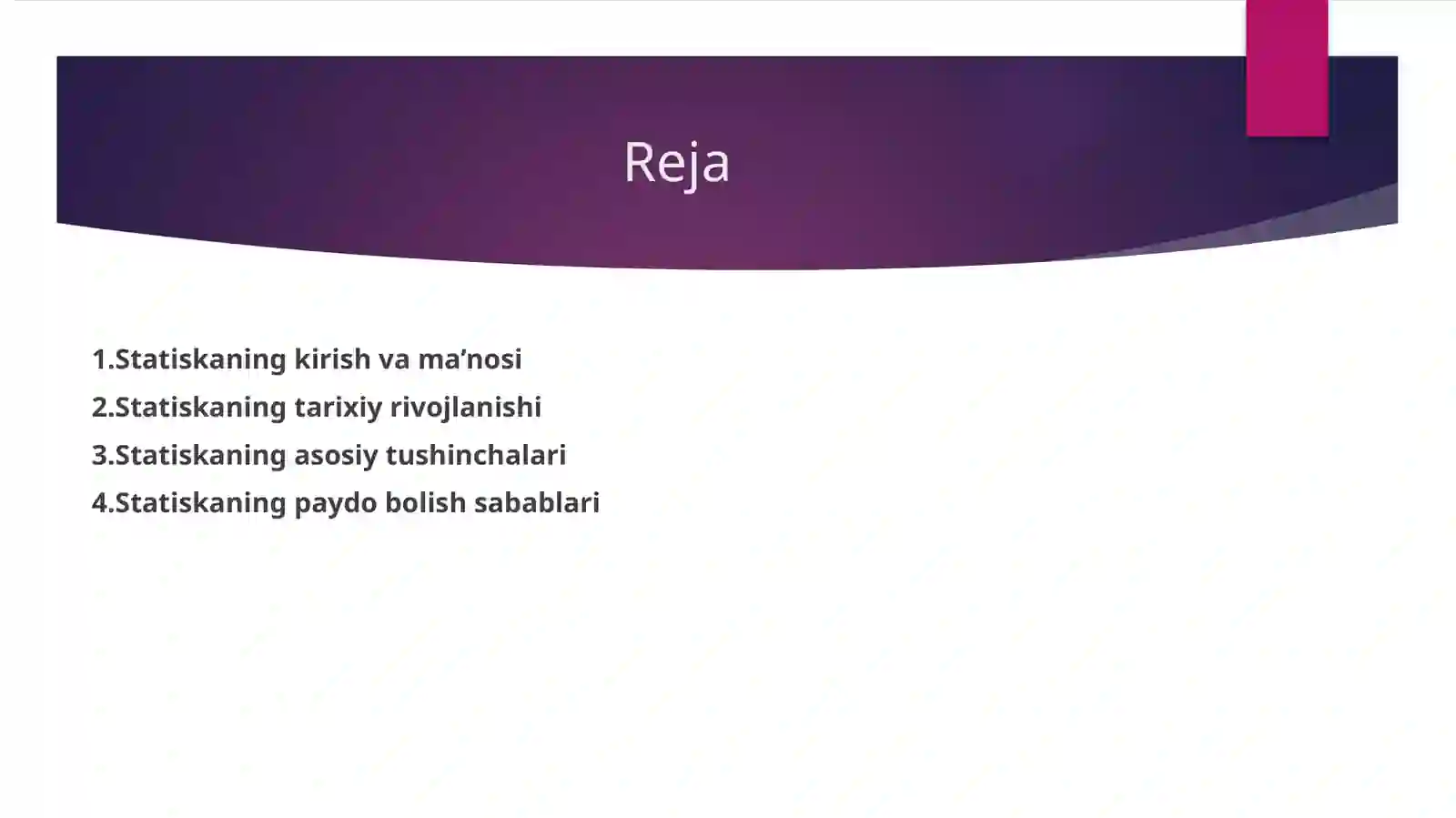 Reja

1.Statiskaning kirish va ma’nosi
2.Statiskaning tarixiy rivojlanishi
3.Statiskaning asosiy tushinchalari
4.Statiskaning paydo bolish sabablari